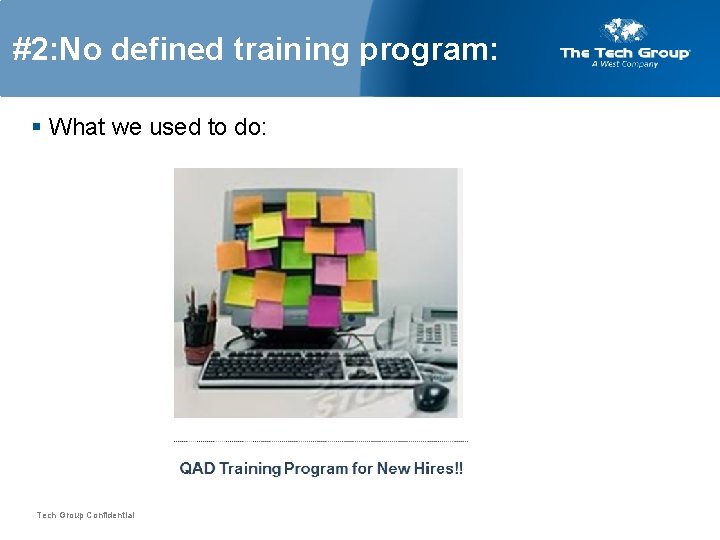 #2:No defined training program:

The Tech Group
A West Company

▪ What we used to do:

QAD Training Program for New Hires!!

Tech Group Confidential